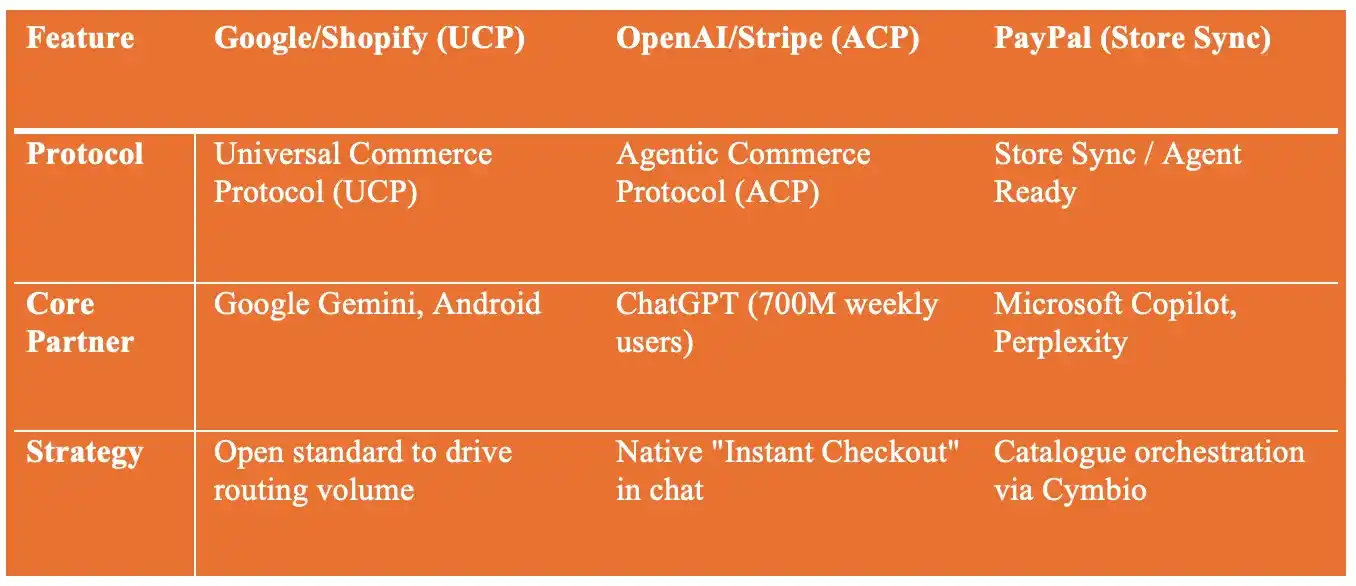 | Feature | Google/Shopify (UCP) | OpenAI/Stripe (ACP) | PayPal (Store Sync) |
|---|---|---|---|
| Protocol | Universal Commerce Protocol (UCP) | Agentic Commerce Protocol (ACP) | Store Sync / Agent Ready |
| Core Partner | Google Gemini, Android | ChatGPT (700M weekly users) | Microsoft Copilot, Perplexity |
| Strategy | Open standard to drive routing volume | Native "Instant Checkout" in chat | Catalogue orchestration via Cymbio |